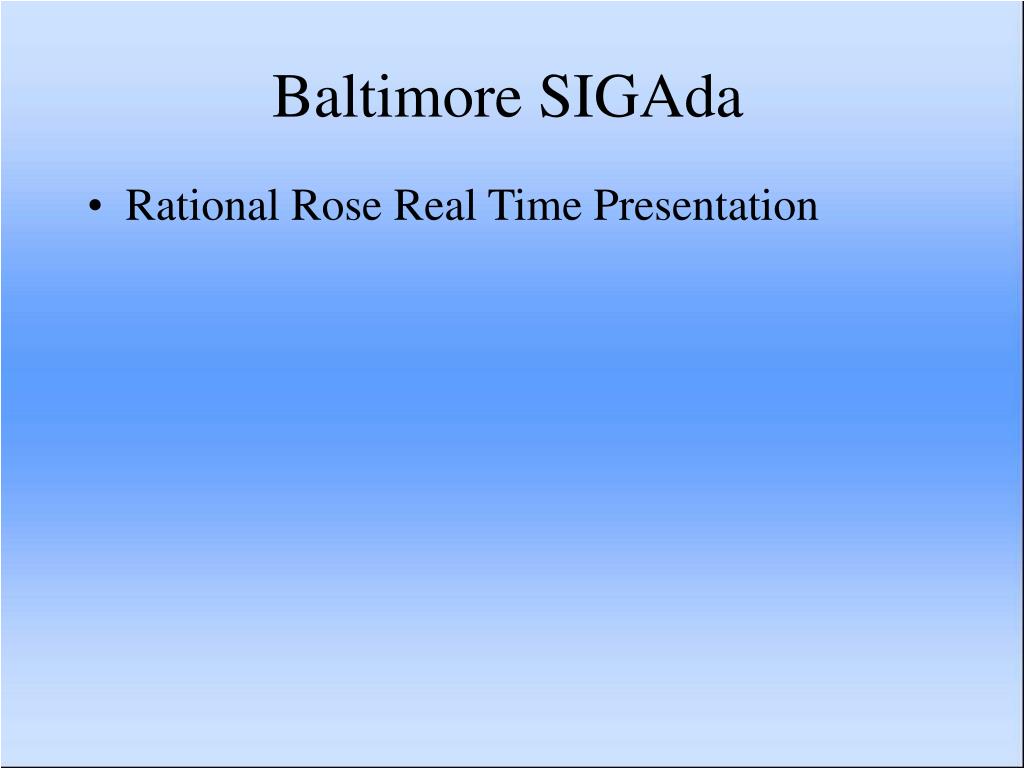 Baltimore SIGAda

• Rational Rose Real Time Presentation